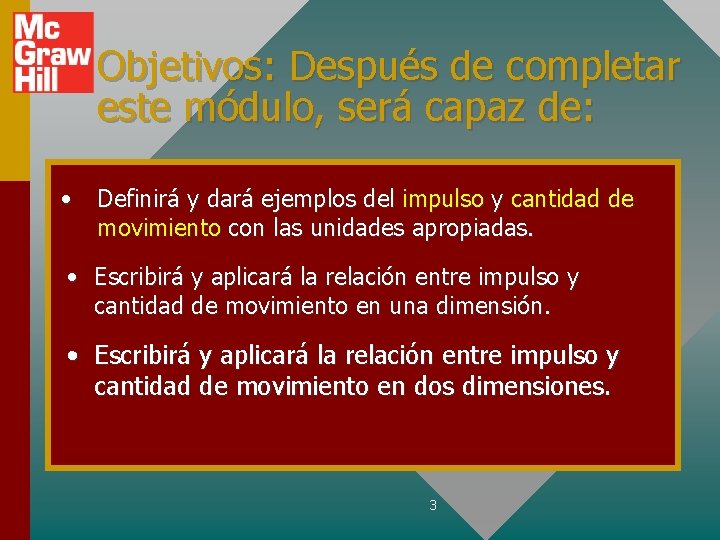 Mc Graw Hill

Objetivos: Después de completar este módulo, será capaz de:

• Definirá y dará ejemplos del impulso y cantidad de movimiento con las unidades apropiadas.

• Escribirá y aplicará la relación entre impulso y cantidad de movimiento en una dimensión.

• Escribirá y aplicará la relación entre impulso y cantidad de movimiento en dos dimensiones.

3